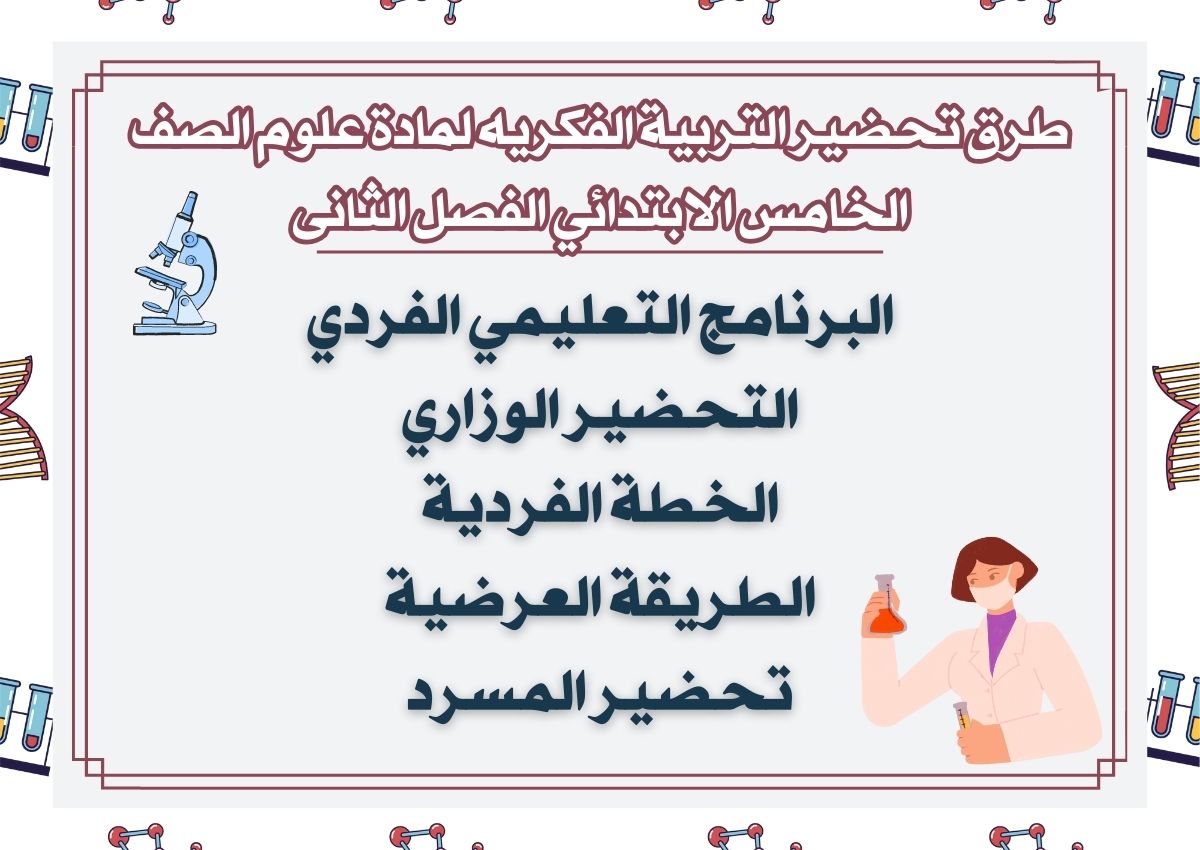 طرق تحضير التربية الفكريه لمادة علوم الصف الخامس الابتدائي الفصل الثانى

البرنامج التعليمي الفردي

التحضير الوزاري

الخطة الفردية

الطريقة العرضية

تحضير المسرد